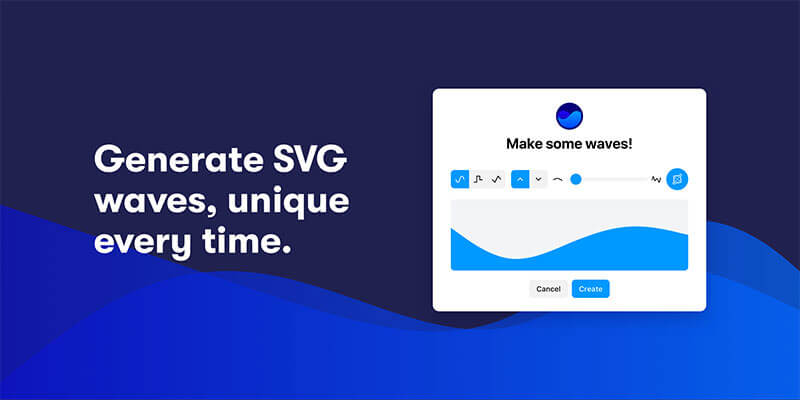 Generate SVG waves, unique every time.

Make some waves!

Cancel Create